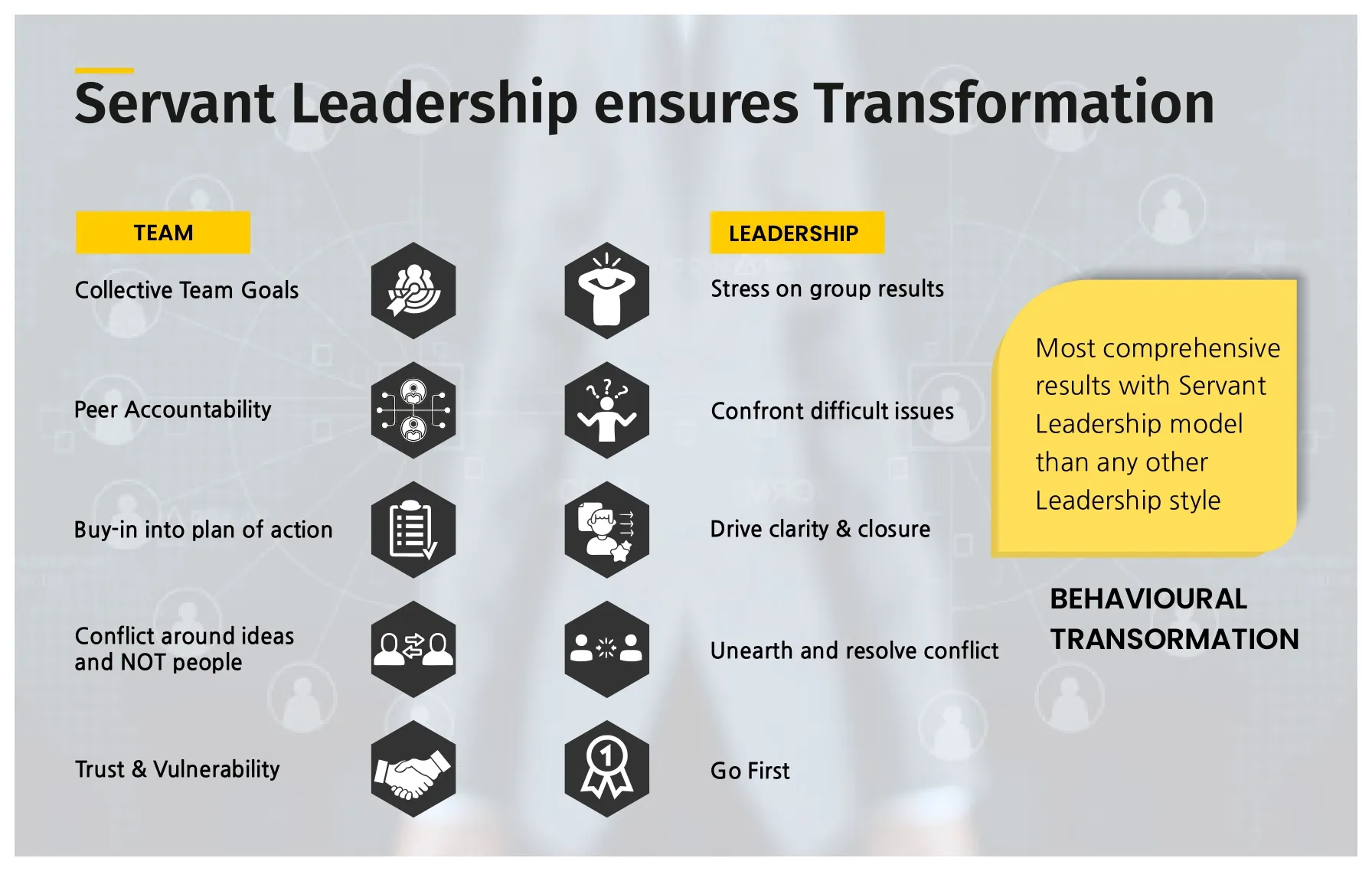 Servant Leadership ensures Transformation

TEAM

Collective Team Goals

Peer Accountability

Buy-in into plan of action

Conflict around ideas and NOT people

Trust & Vulnerability

LEADERSHIP

Stress on group results

Confront difficult issues

Drive clarity & closure

Unearth and resolve conflict

Go First

Most comprehensive results with Servant Leadership model than any other Leadership style

BEHAVIOURAL TRANSORMATION